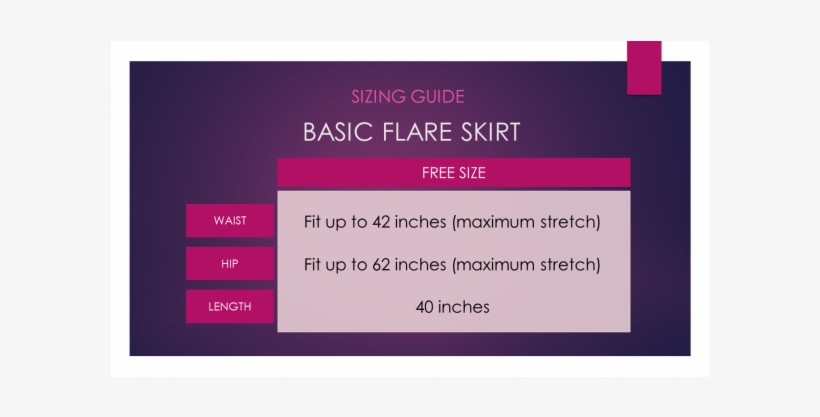 SIZING GUIDE

BASIC FLARE SKIRT

|  | FREE SIZE |
|---|---|
| WAIST | Fit up to 42 inches (maximum stretch) |
| HIP | Fit up to 62 inches (maximum stretch) |
| LENGTH | 40 inches |